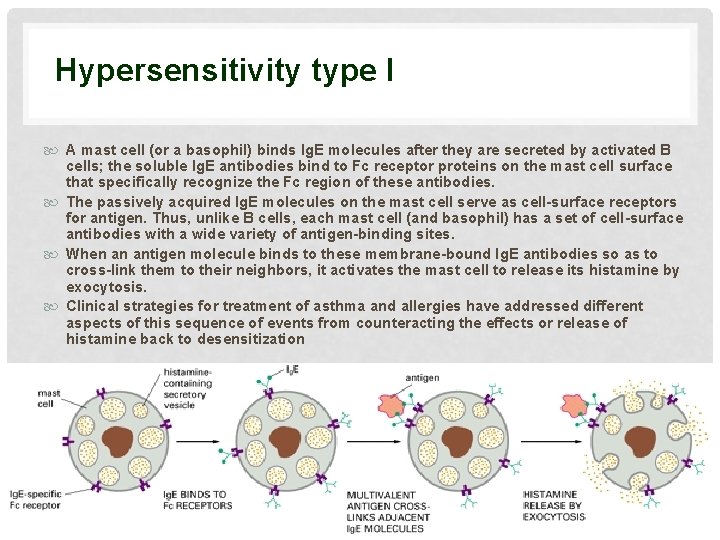 Hypersensitivity type I

A mast cell (or a basophil) binds IgE molecules after they are secreted by activated B cells; the soluble IgE antibodies bind to Fc receptor proteins on the mast cell surface that specifically recognize the Fc region of these antibodies.

The passively acquired IgE molecules on the mast cell serve as cell-surface receptors for antigen. Thus, unlike B cells, each mast cell (and basophil) has a set of cell-surface antibodies with a wide variety of antigen-binding sites.

When an antigen molecule binds to these membrane-bound IgE antibodies so as to cross-link them to their neighbors, it activates the mast cell to release its histamine by exocytosis.

Clinical strategies for treatment of asthma and allergies have addressed different aspects of this sequence of events from counteracting the effects or release of histamine back to desensitization

mast cell

histamine-containing secretory vesicle

IgE-specific Fc receptor

IgE

IgE BINDS TO Fc RECEPTORS

antigen

MULTIVALENT ANTIGEN CROSS-LINKS ADJACENT IgE MOLECULES

HISTAMINE RELEASE BY EXOCYTOSIS